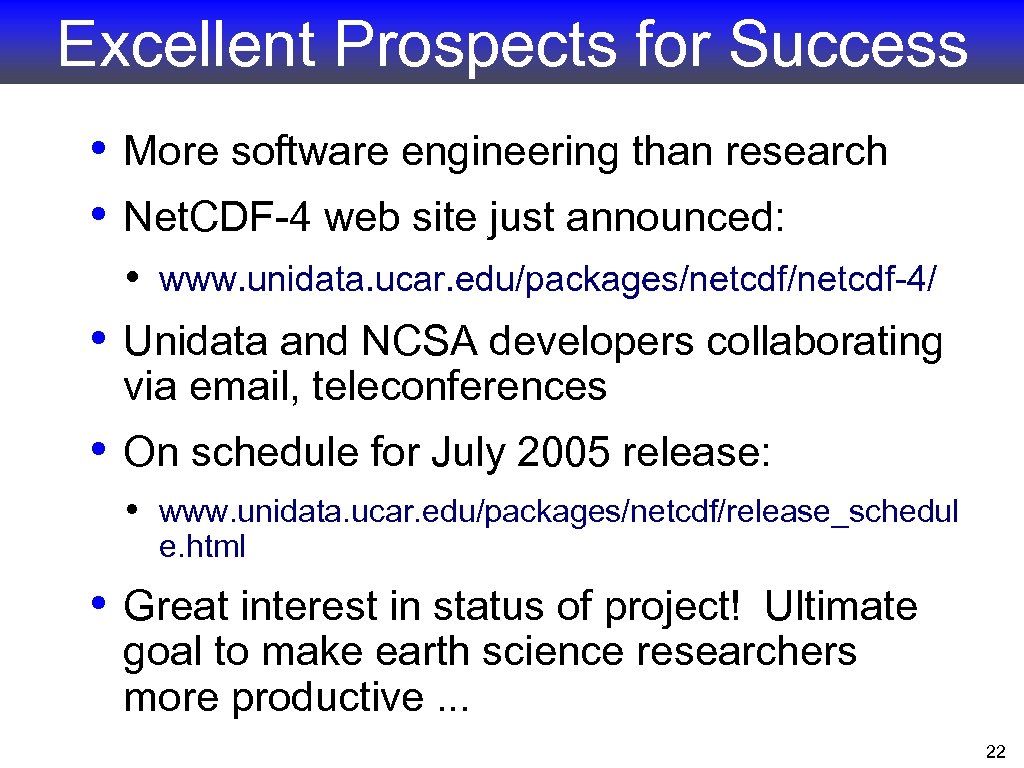 Excellent Prospects for Success

• More software engineering than research

• Net.CDF-4 web site just announced:

  • www.unidata.ucar.edu/packages/netcdf/netcdf-4/

• Unidata and NCSA developers collaborating via email, teleconferences

• On schedule for July 2005 release:

  • www.unidata.ucar.edu/packages/netcdf/release_schedule.html

• Great interest in status of project! Ultimate goal to make earth science researchers more productive ...

22